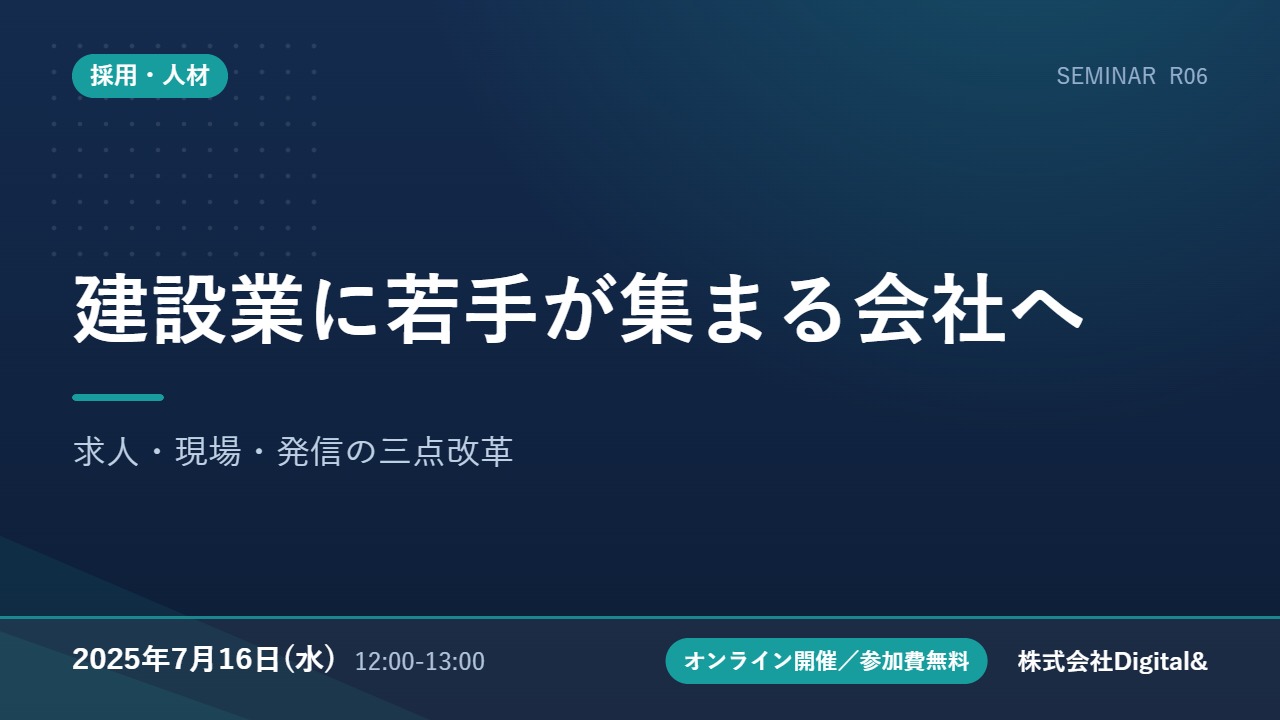 採用・人材

SEMINAR R06

建設業に若手が集まる会社へ

求人・現場・発信の三点改革

2025年7月16日(水) 12:00-13:00

オンライン開催／参加費無料

株式会社Digital&